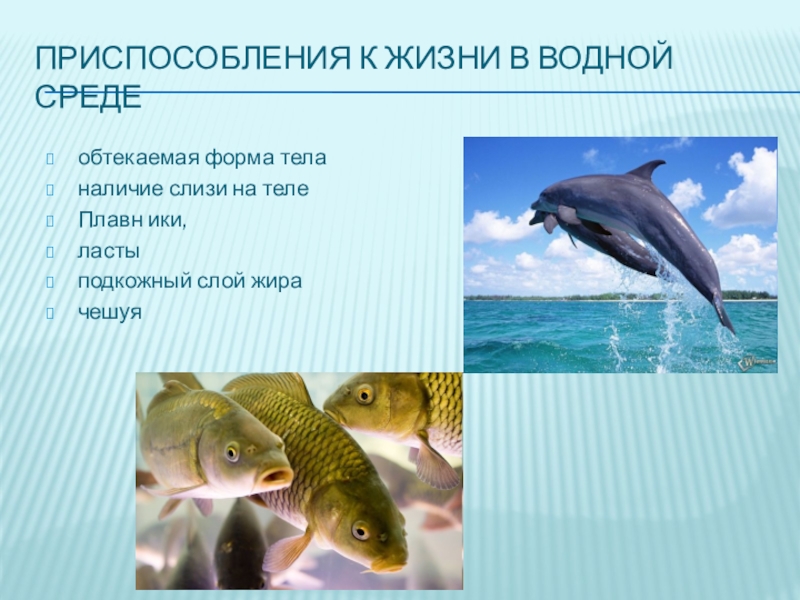 ПРИСПОСОБЛЕНИЯ К ЖИЗНИ В ВОДНОЙ СРЕДЕ

обтекаемая форма тела
наличие слизи на теле
Плавн ики,
ласты
подкожный слой жира
чешуя